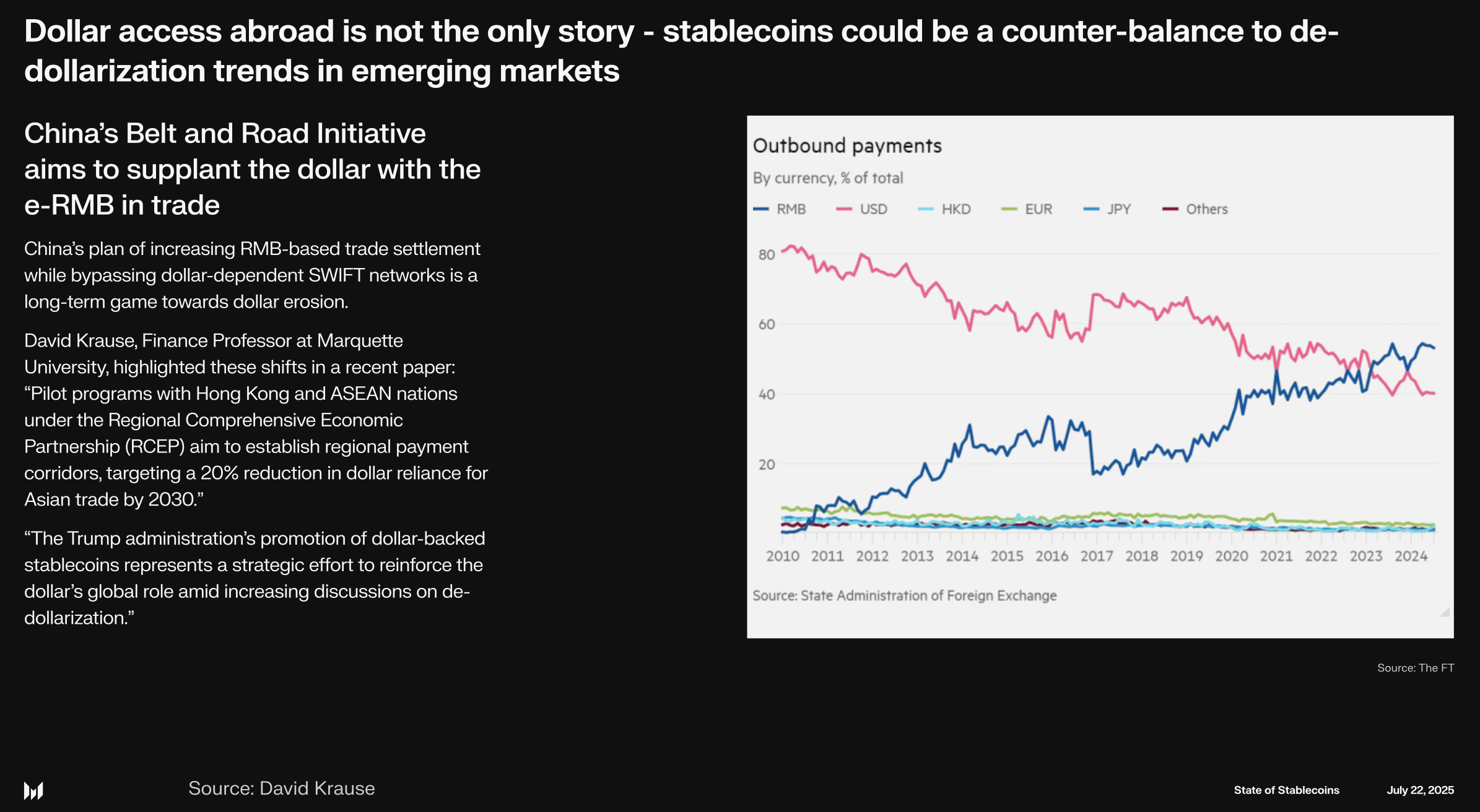 Dollar access abroad is not the only story - stablecoins could be a counter-balance to de-dollarization trends in emerging markets

China's Belt and Road Initiative aims to supplant the dollar with the e-RMB in trade

China's plan of increasing RMB-based trade settlement while bypassing dollar-dependent SWIFT networks is a long-term game towards dollar erosion.

David Krause, Finance Professor at Marquette University, highlighted these shifts in a recent paper: "Pilot programs with Hong Kong and ASEAN nations under the Regional Comprehensive Economic Partnership (RCEP) aim to establish regional payment corridors, targeting a 20% reduction in dollar reliance for Asian trade by 2030."

"The Trump administration's promotion of dollar-backed stablecoins represents a strategic effort to reinforce the dollar's global role amid increasing discussions on de-dollarization."

Outbound payments
By currency, % of total
RMB USD HKD EUR JPY Others
80
60
40
20
2010 2011 2012 2013 2014 2015 2016 2017 2018 2019 2020 2021 2022 2023 2024
Source: State Administration of Foreign Exchange

Source: The FT

Source: David Krause

State of Stablecoins July 22, 2025